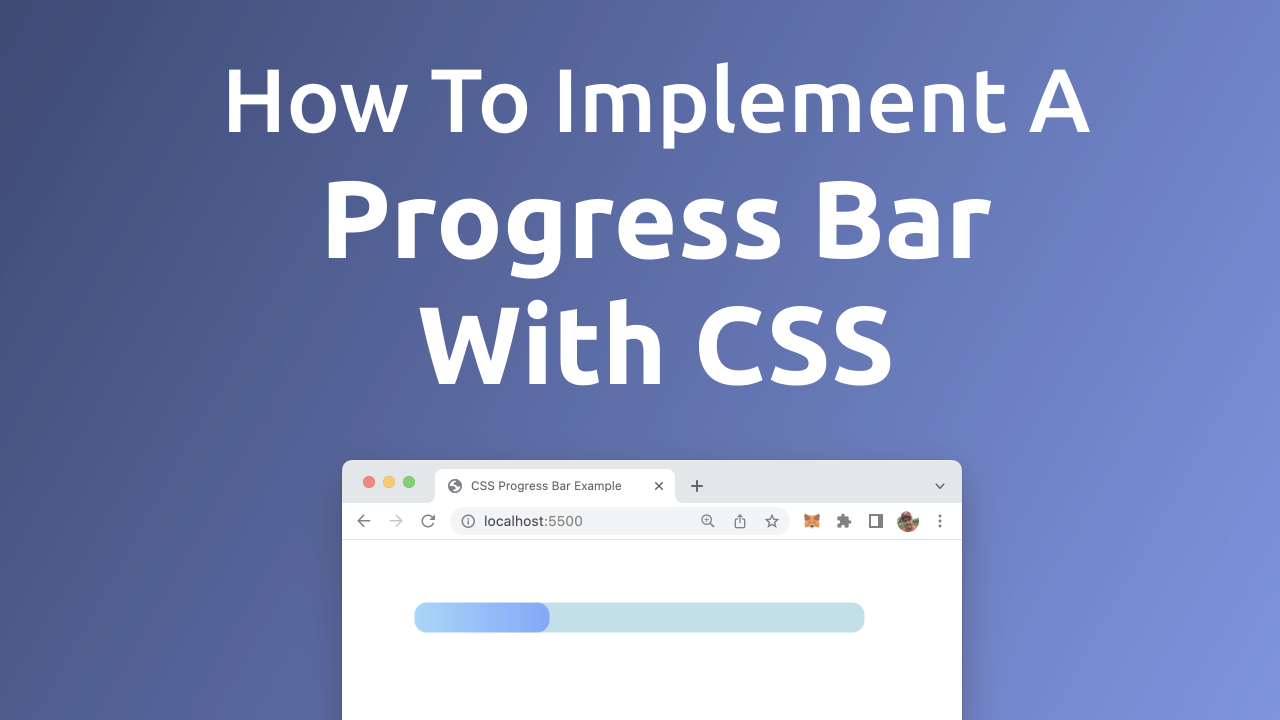 How To Implement A
Progress Bar
With CSS

CSS Progress Bar Example
localhost:5500